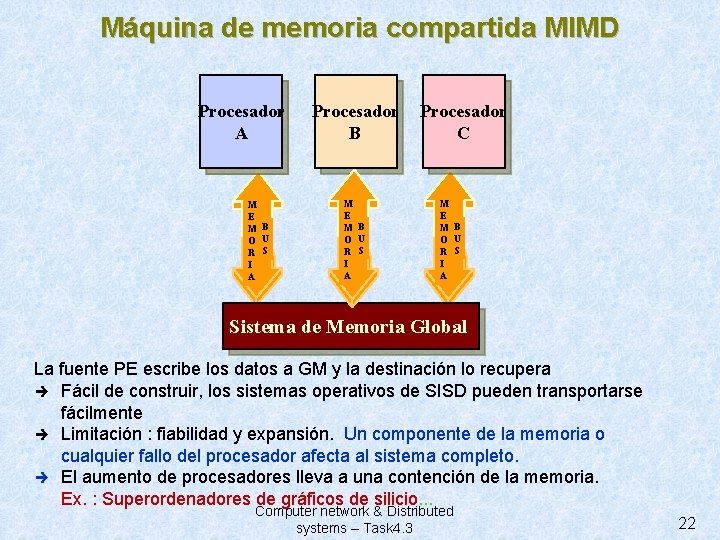 Máquina de memoria compartida MIMD

Procesador A

Procesador B

Procesador C

MEMORIA BUS

MEMORIA BUS

MEMORIA BUS

Sistema de Memoria Global

La fuente PE escribe los datos a GM y la destinación lo recupera

➔ Fácil de construir, los sistemas operativos de SISD pueden transportarse fácilmente

➔ Limitación : fiabilidad y expansión. Un componente de la memoria o cualquier fallo del procesador afecta al sistema completo.

➔ El aumento de procesadores lleva a una contención de la memoria.
Ex. : Superordenadores de gráficos de silicio...

Computer network & Distributed systems – Task4.3

22